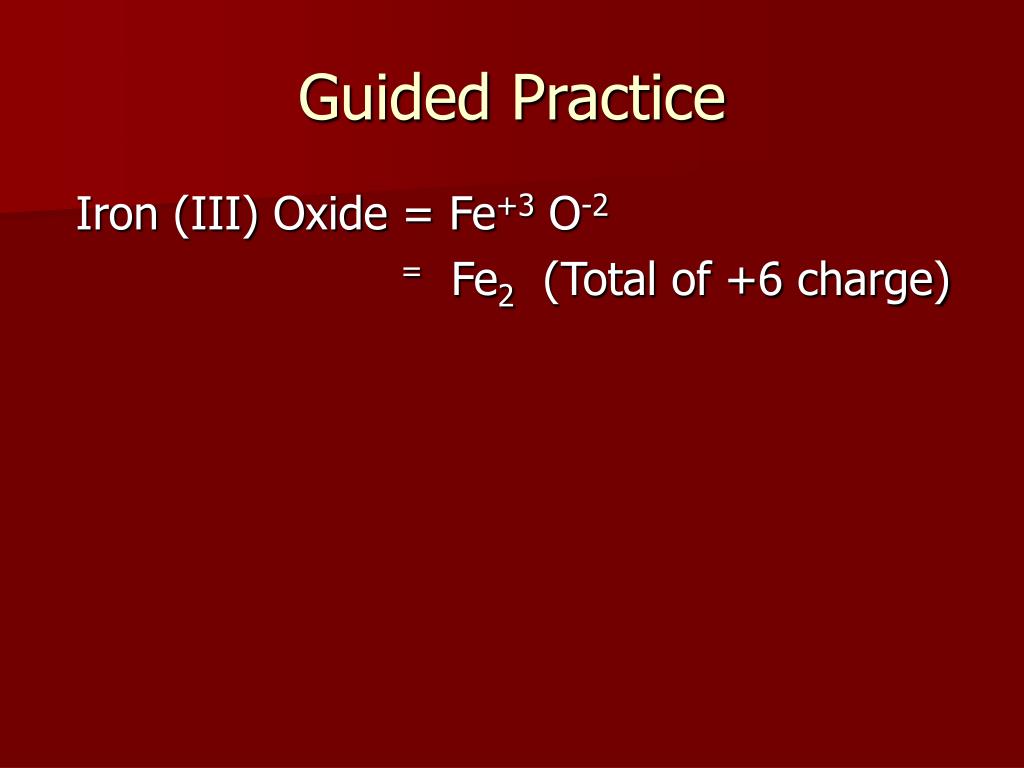 Guided Practice

Iron (III) Oxide = $Fe^{+3}$ $O^{-2}$

= $Fe_2$ (Total of +6 charge)